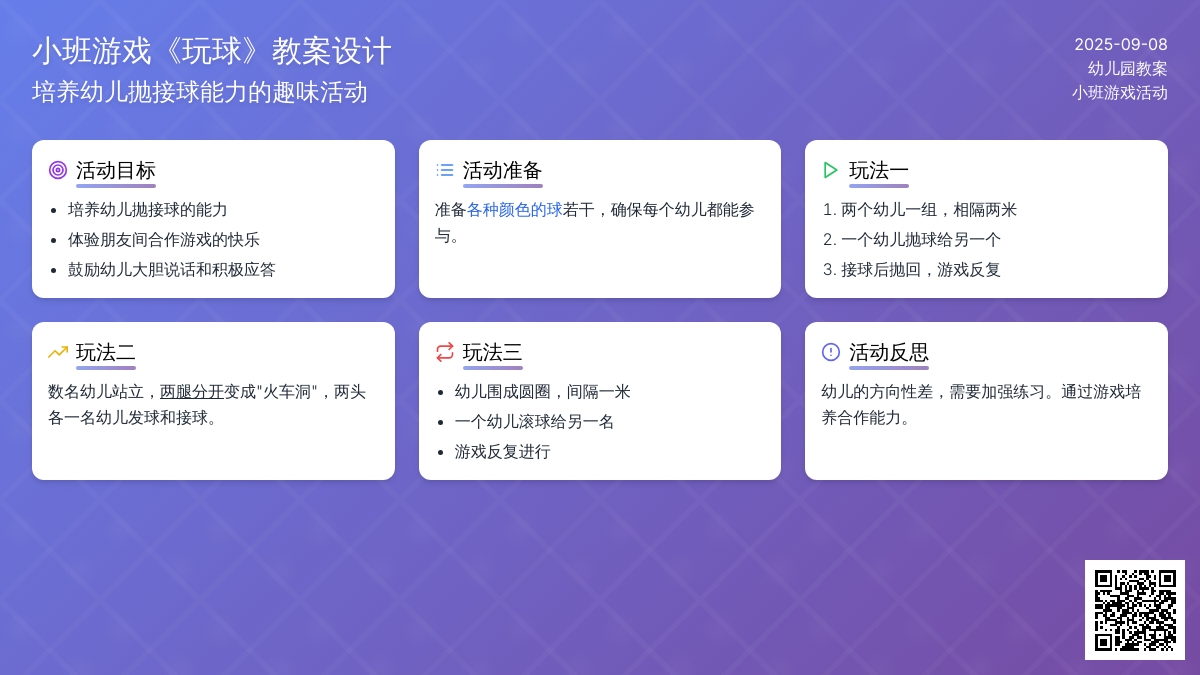 小班游戏《玩球》教案设计
培养幼儿抛接球能力的趣味活动

2025-09-08
幼儿园教案
小班游戏活动

活动目标
- 培养幼儿抛接球的能力
- 体验朋友间合作游戏的快乐
- 鼓励幼儿大胆说话和积极应答

活动准备
准备各种颜色的球若干，确保每个幼儿都能参与。

玩法一
1. 两个幼儿一组，相隔两米
2. 一个幼儿抛球给另一个
3. 接球后抛回，游戏反复

玩法二
数名幼儿站立，两腿分开变成"火车洞"，两头各一名幼儿发球和接球。

玩法三
- 幼儿围成圆圈，间隔一米
- 一个幼儿滚球给另一名
- 游戏反复进行

活动反思
幼儿的方向性差，需要加强练习。通过游戏培养合作能力。